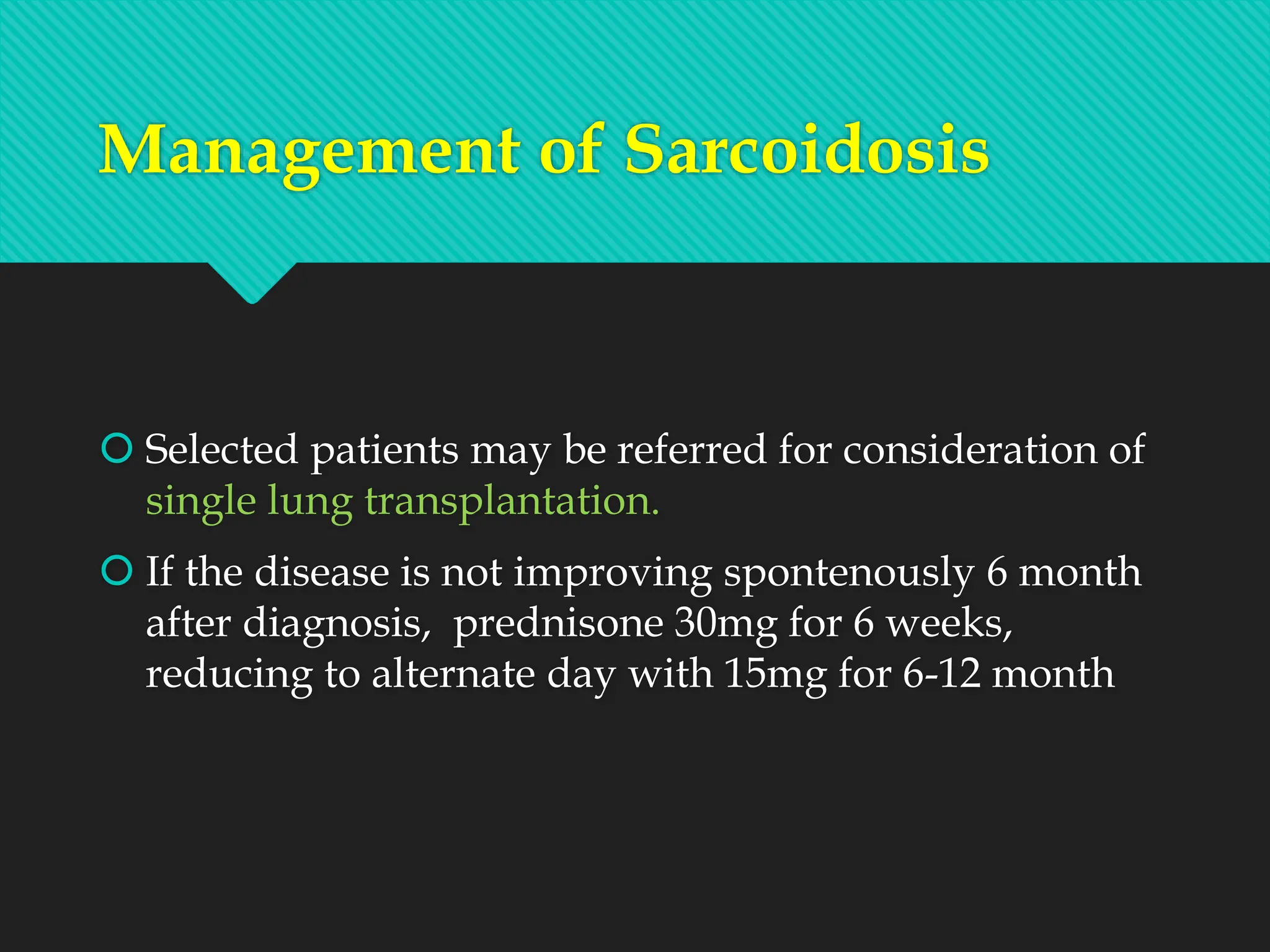 Management of Sarcoidosis

Selected patients may be referred for consideration of single lung transplantation.

If the disease is not improving spontenously 6 month after diagnosis, prednisone 30mg for 6 weeks, reducing to alternate day with 15mg for 6-12 month